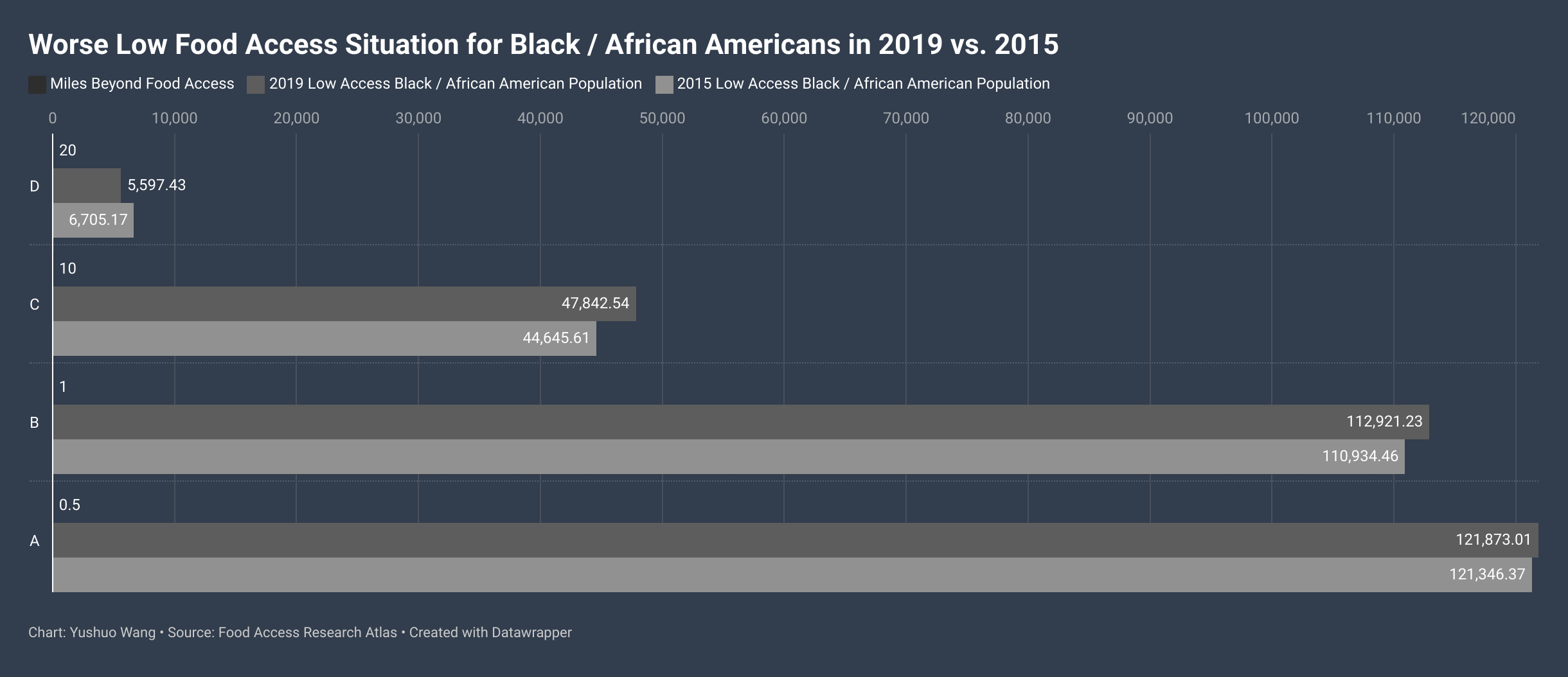 Worse Low Food Access Situation for Black / African Americans in 2019 vs. 2015

Miles Beyond Food Access
2019 Low Access Black / African American Population
2015 Low Access Black / African American Population

0
10,000
20,000
30,000
40,000
50,000
60,000
70,000
80,000
90,000
100,000
110,000
120,000

D
20
5,597.43
6,705.17

C
10
47,842.54
44,645.61

B
1
112,921.23
110,934.46

A
0.5
121,873.01
121,346.37

Chart: Yushuo Wang • Source: Food Access Research Atlas • Created with Datawrapper